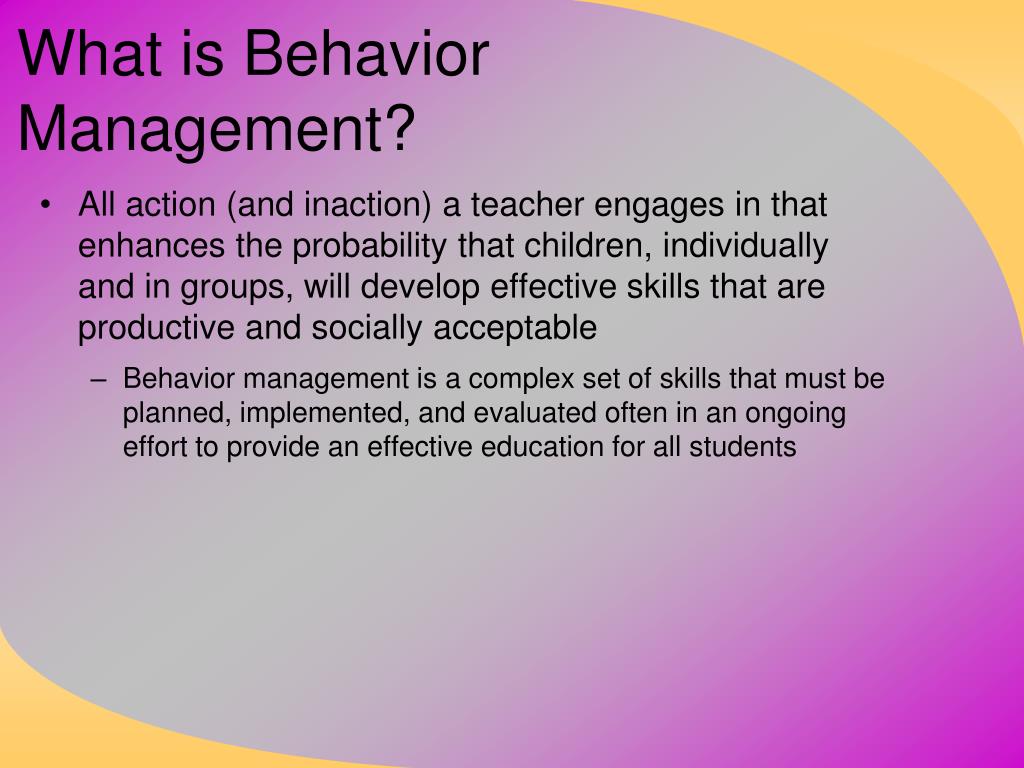 What is Behavior Management?

• All action (and inaction) a teacher engages in that enhances the probability that children, individually and in groups, will develop effective skills that are productive and socially acceptable

– Behavior management is a complex set of skills that must be planned, implemented, and evaluated often in an ongoing effort to provide an effective education for all students